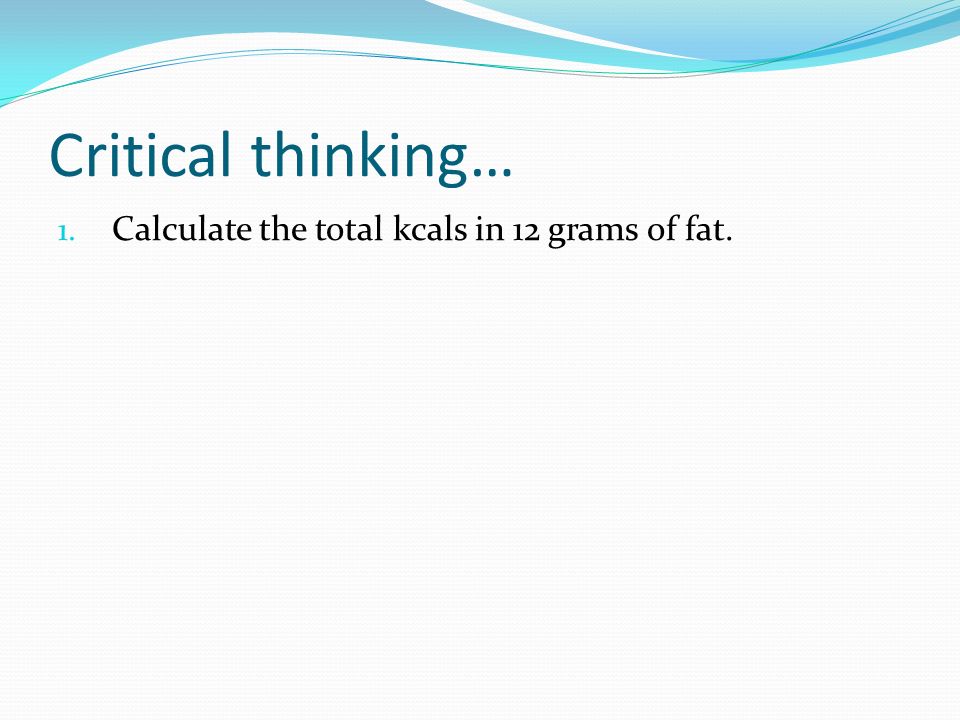 Critical thinking…

1. Calculate the total kcals in 12 grams of fat.